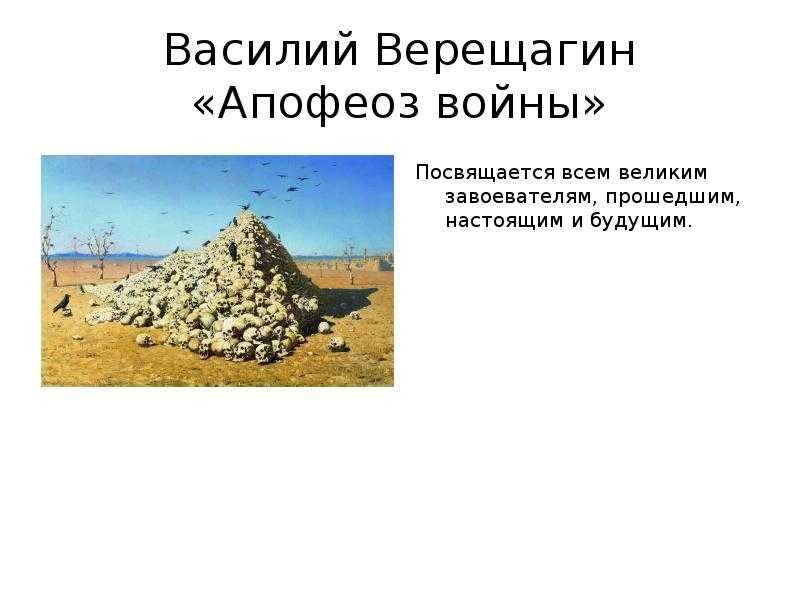 Василий Верещагин «Апофеоз войны»

Посвящается всем великим завоевателям, прошедшим, настоящим и будущим.